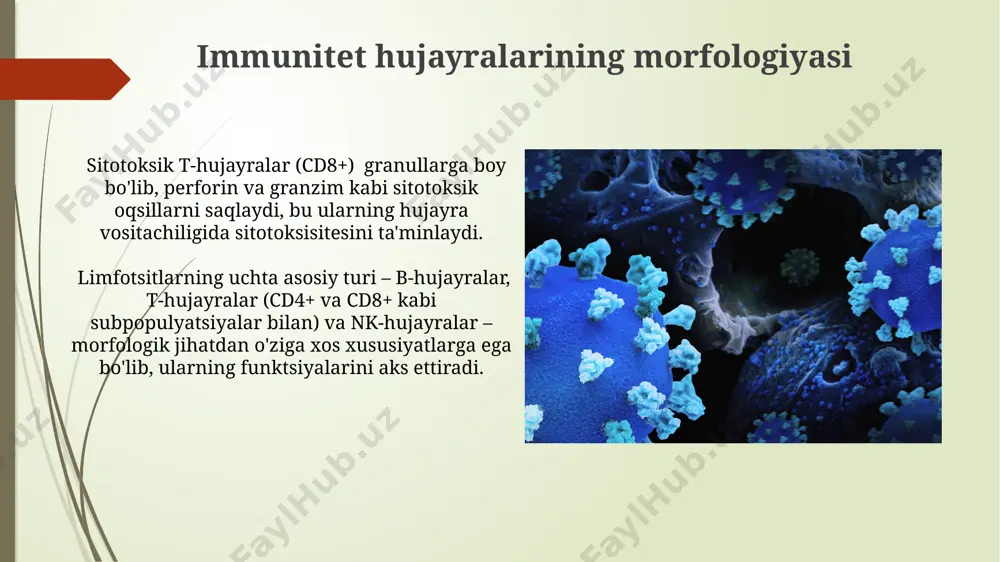 Immunitet hujayralarining morfologiyasi

Sitotoksik T-hujayralar (CD8+) granullarga boy bo'lib, perforin va granzim kabi sitotoksik oqsillarni saqlaydi, bu ularning hujayra vositachiligida sitotoksisitesini ta'minlaydi.

Limfotsitlarning uchta asosiy turi – B-hujayralar, T-hujayralar (CD4+ va CD8+ kabi subpopulyatsiyalar bilan) va NK-hujayralar – morfologik jihatdan o'ziga xos xususiyatlarga ega bo'lib, ularning funktsiyalarini aks ettiradi.

FaylHub.uz FaylHub.uz FaylHub.uz FaylHub.uz FaylHub.uz FaylHub.uz